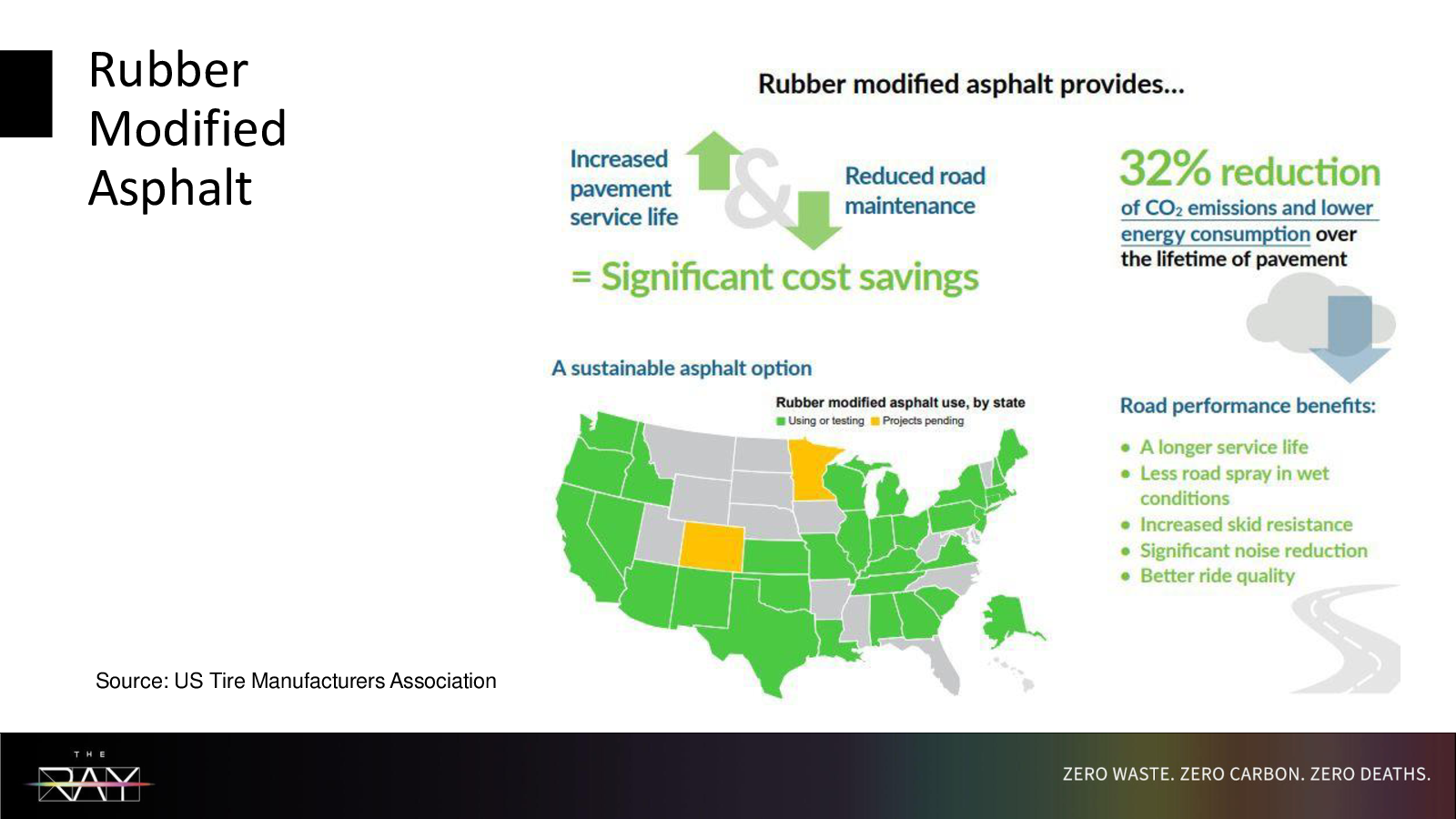 Rubber Modified Asphalt

Rubber modified asphalt provides...

Increased pavement service life

&

Reduced road maintenance

= Significant cost savings

32% reduction of $CO_2$ emissions and lower energy consumption over the lifetime of pavement

A sustainable asphalt option

Rubber modified asphalt use, by state
Using or testing   Projects pending

Road performance benefits:
• A longer service life
• Less road spray in wet conditions
• Increased skid resistance
• Significant noise reduction
• Better ride quality

Source: US Tire Manufacturers Association

THE RAY

ZERO WASTE. ZERO CARBON. ZERO DEATHS.